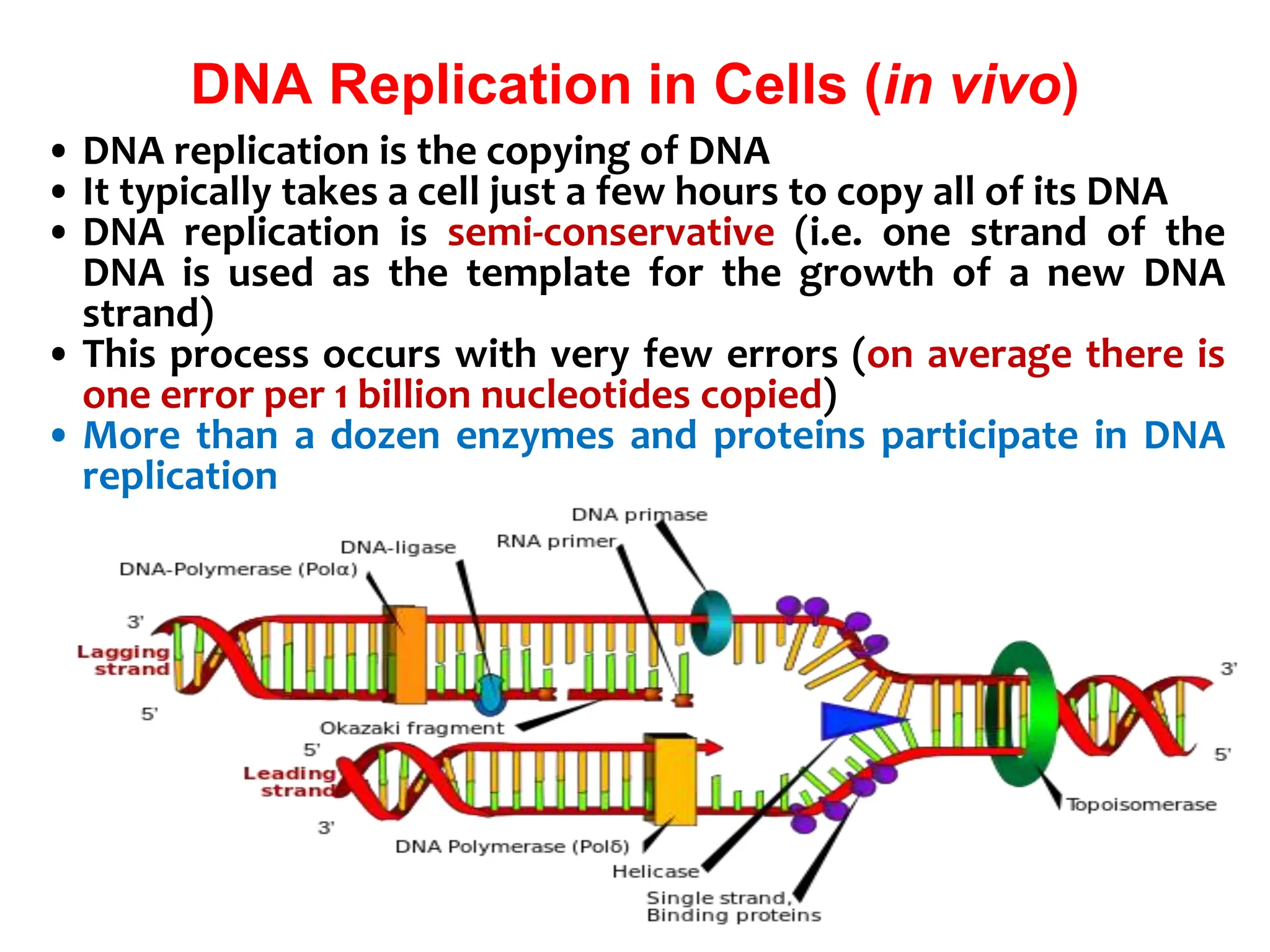 DNA Replication in Cells (in vivo)

• DNA replication is the copying of DNA
• It typically takes a cell just a few hours to copy all of its DNA
• DNA replication is semi-conservative (i.e. one strand of the DNA is used as the template for the growth of a new DNA strand)
• This process occurs with very few errors (on average there is one error per 1 billion nucleotides copied)
• More than a dozen enzymes and proteins participate in DNA replication

DNA primase
DNA-ligase
RNA primer
DNA-Polymerase (Polα)
3'
Lagging strand
5'
Okazaki fragment
5'
Leading strand
3'
DNA Polymerase (Polδ)
Helicase
Single strand, Binding proteins
Topoisomerase
3'
5'